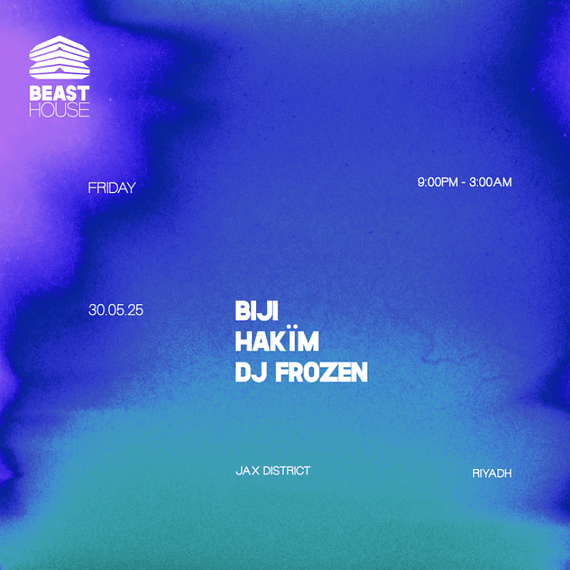 BEAST
HOUSE

FRIDAY

9:00PM - 3:00AM

30.05.25

BIJI
HAKÏM
DJ FROZEN

JAX DISTRICT

RIYADH